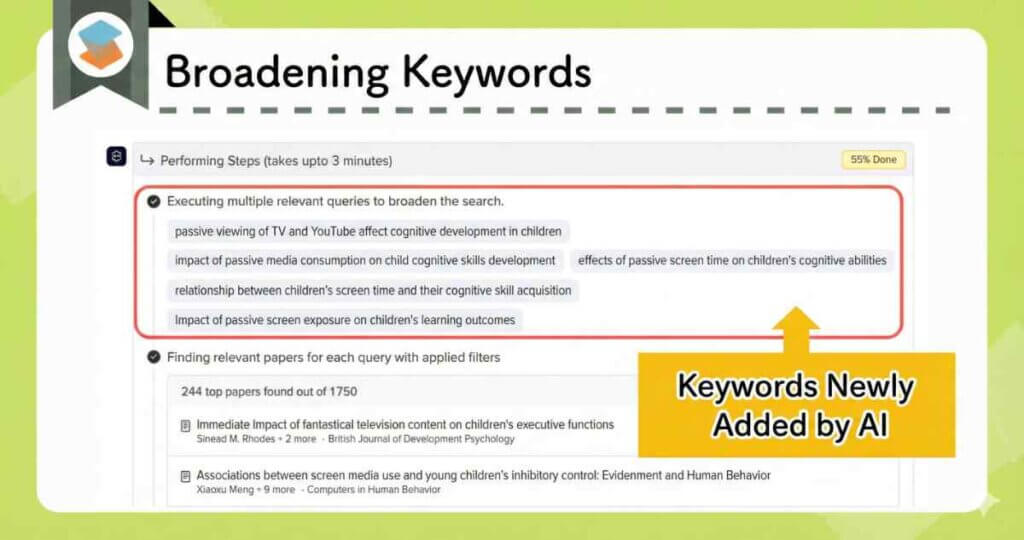 Broadening Keywords

Performing Steps (takes upto 3 minutes)

55% Done

Executing multiple relevant queries to broaden the search.

passive viewing of TV and YouTube affect cognitive development in children

impact of passive media consumption on child cognitive skills development

effects of passive screen time on children's cognitive abilities

relationship between children's screen time and their cognitive skill acquisition

Impact of passive screen exposure on children's learning outcomes

Finding relevant papers for each query with applied filters

244 top papers found out of 1750

Immediate Impact of fantastical television content on children's executive functions
Sinead M. Rhodes + 2 more · British Journal of Development Psychology

Associations between screen media use and young children's inhibitory control: Evidenment and Human Behavior
Xiaoxu Meng + 9 more · Computers in Human Behavior

Keywords Newly Added by AI